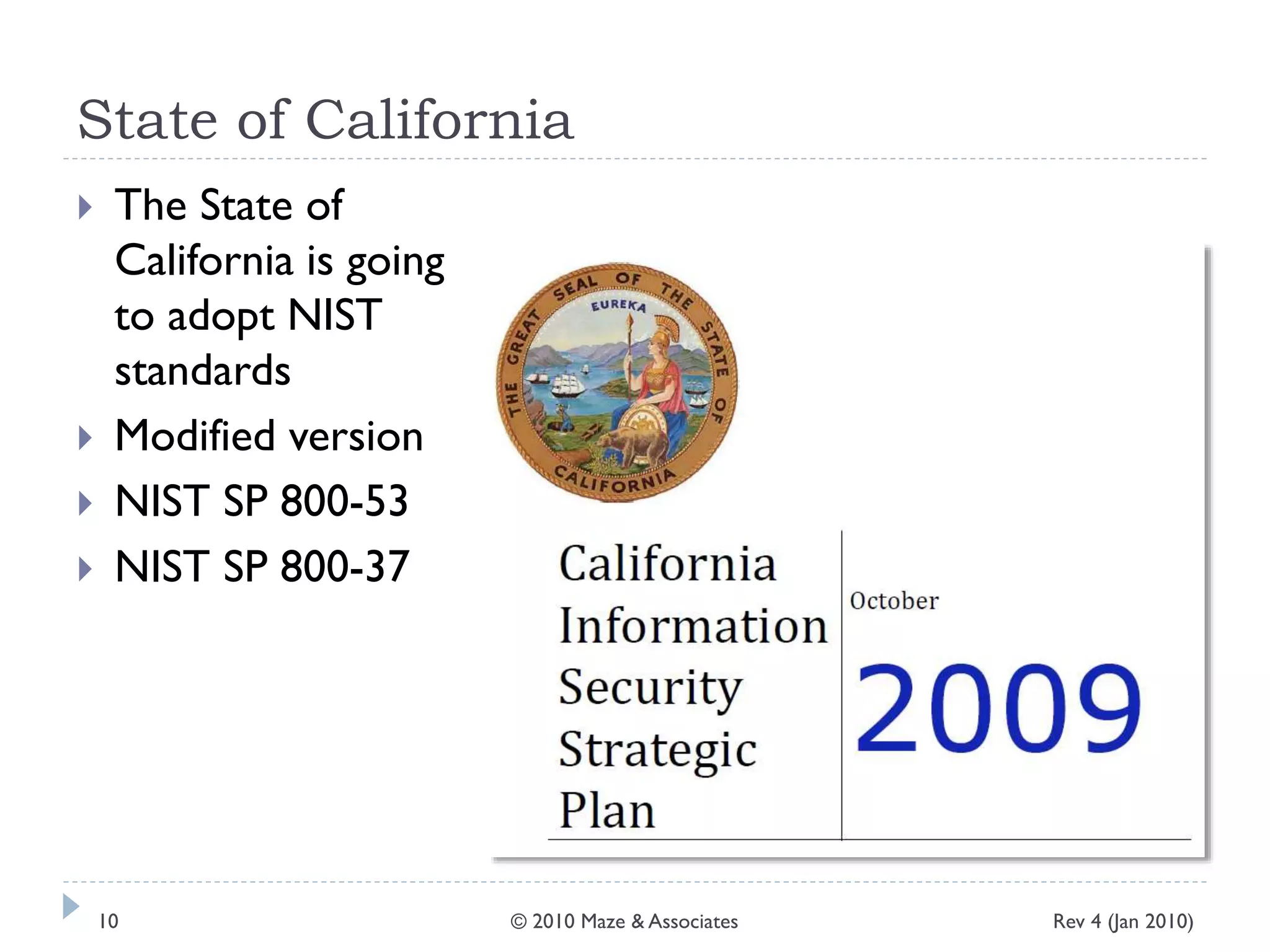 State of California

The State of California is going to adopt NIST standards
Modified version
NIST SP 800-53
NIST SP 800-37

THE GREAT SEAL OF THE STATE OF CALIFORNIA
EUREKA

California Information Security Strategic Plan

October
2009

10
© 2010 Maze & Associates
Rev 4 (Jan 2010)